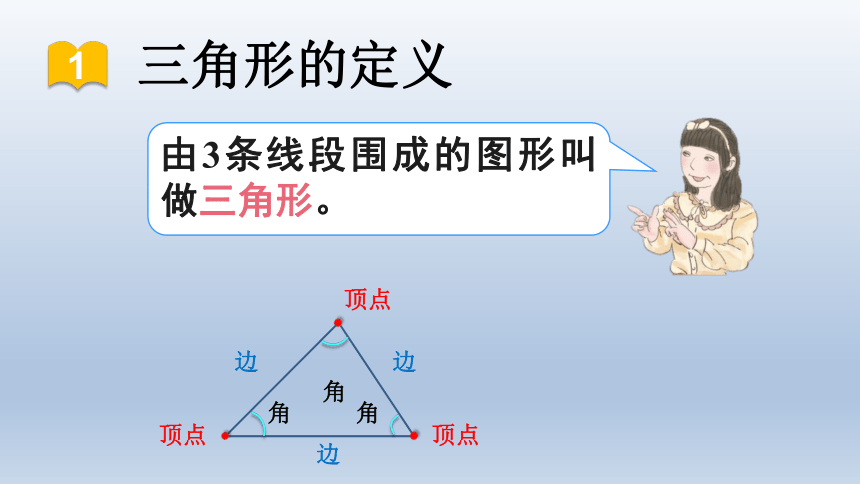 1 三角形的定义

由3条线段围成的图形叫做三角形。

顶点

边

边

角

角

角

顶点

顶点

边